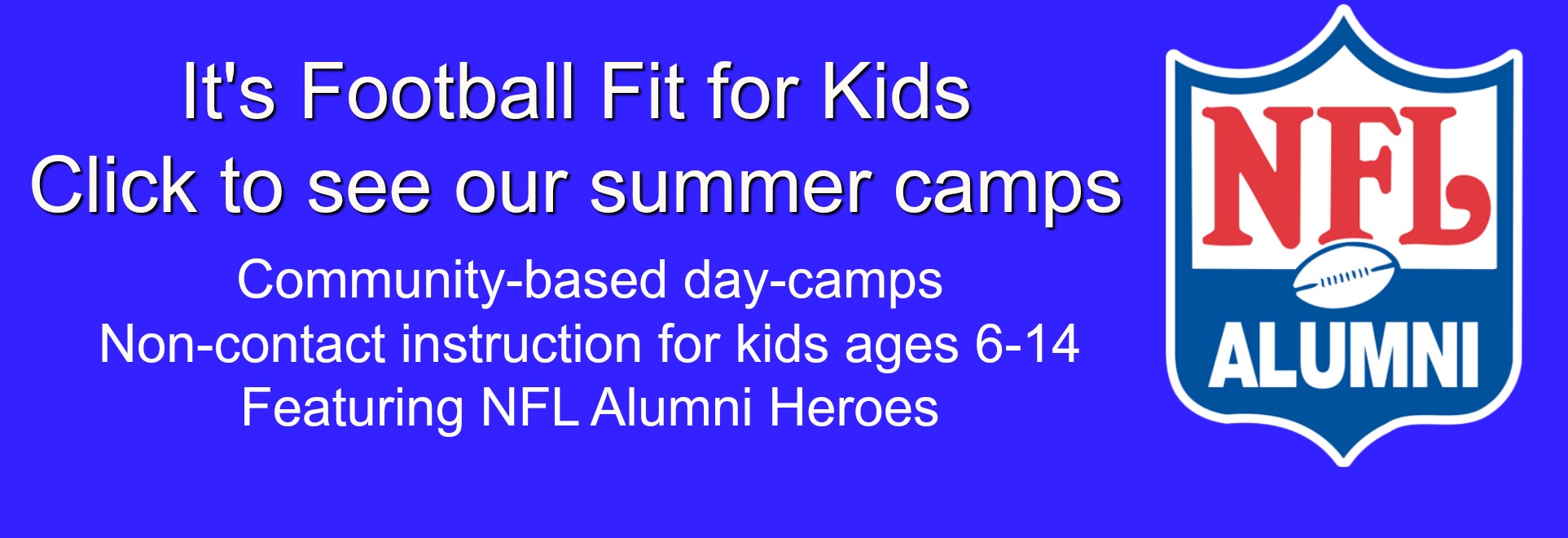 It's Football Fit for Kids
Click to see our summer camps

Community-based day-camps
Non-contact instruction for kids ages 6-14
Featuring NFL Alumni Heroes

NFL
ALUMNI